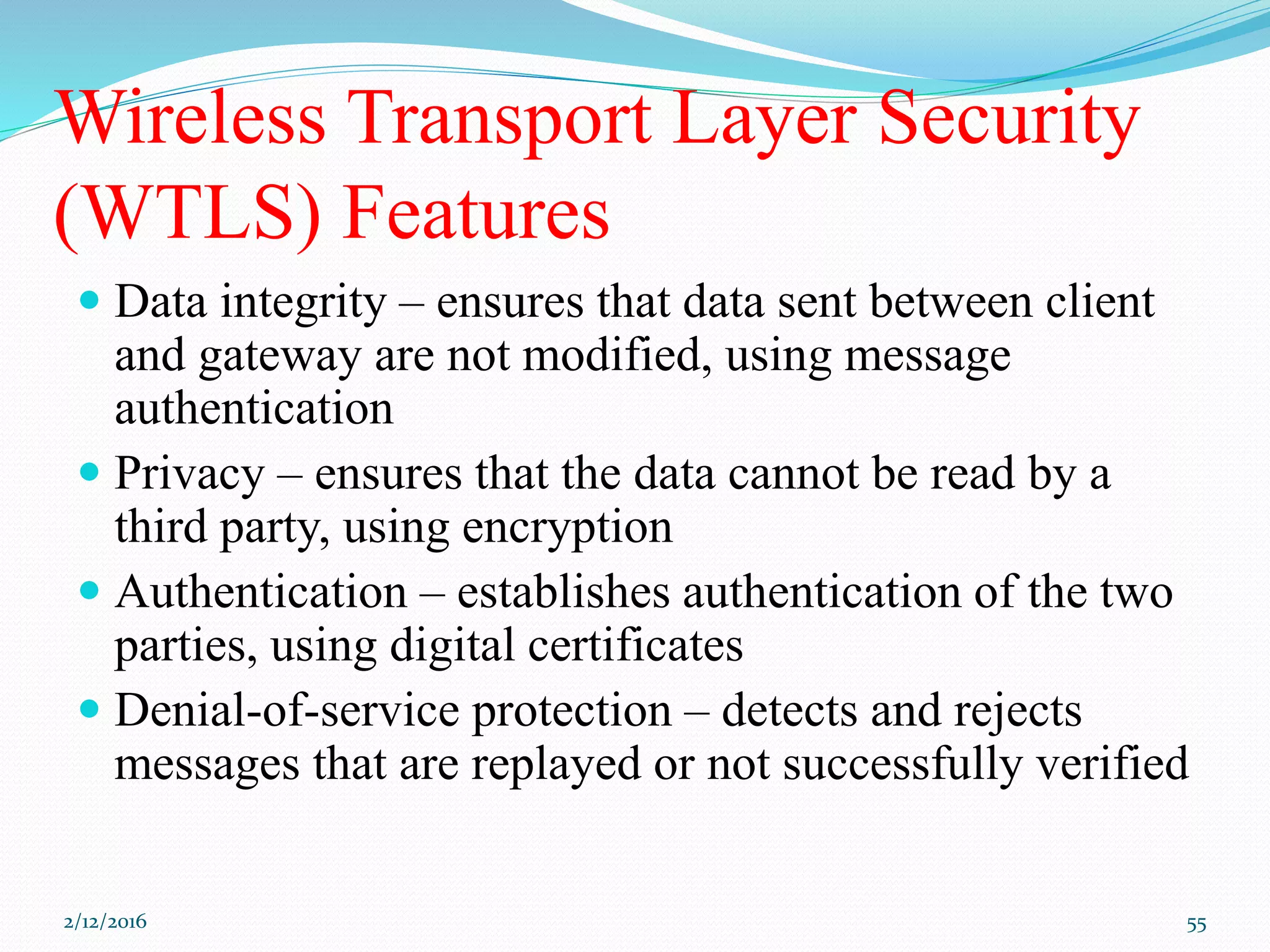 Wireless Transport Layer Security (WTLS) Features

- Data integrity – ensures that data sent between client and gateway are not modified, using message authentication
- Privacy – ensures that the data cannot be read by a third party, using encryption
- Authentication – establishes authentication of the two parties, using digital certificates
- Denial-of-service protection – detects and rejects messages that are replayed or not successfully verified

2/12/2016

55